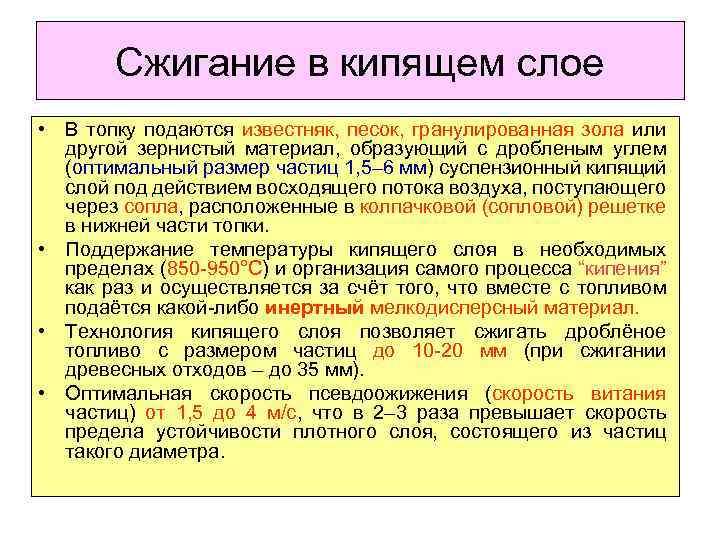 Сжигание в кипящем слое

• В топку подаются известняк, песок, гранулированная зола или другой зернистый материал, образующий с дробленым углем (оптимальный размер частиц 1,5–6 мм) суспензионный кипящий слой под действием восходящего потока воздуха, поступающего через сопла, расположенные в колпачковой (сопловой) решетке в нижней части топки.

• Поддержание температуры кипящего слоя в необходимых пределах (850-950°С) и организация самого процесса "кипения" как раз и осуществляется за счёт того, что вместе с топливом подаётся какой-либо инертный мелкодисперсный материал.

• Технология кипящего слоя позволяет сжигать дроблёное топливо с размером частиц до 10-20 мм (при сжигании древесных отходов – до 35 мм).

• Оптимальная скорость псевдоожижения (скорость витания частиц) от 1,5 до 4 м/с, что в 2–3 раза превышает скорость предела устойчивости плотного слоя, состоящего из частиц такого диаметра.